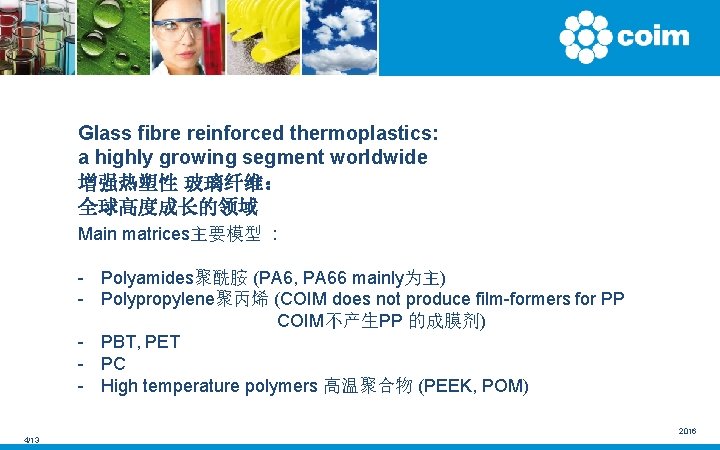 coim

Glass fibre reinforced thermoplastics:
a highly growing segment worldwide
增强热塑性 玻璃纤维：
全球高度成长的领域

Main matrices主要模型 ：

- Polyamides聚酰胺 (PA6, PA66 mainly为主)
- Polypropylene聚丙烯 (COIM does not produce film-formers for PP COIM不产生PP 的成膜剂)
- PBT, PET
- PC
- High temperature polymers 高温聚合物 (PEEK, POM)

4/13

2016